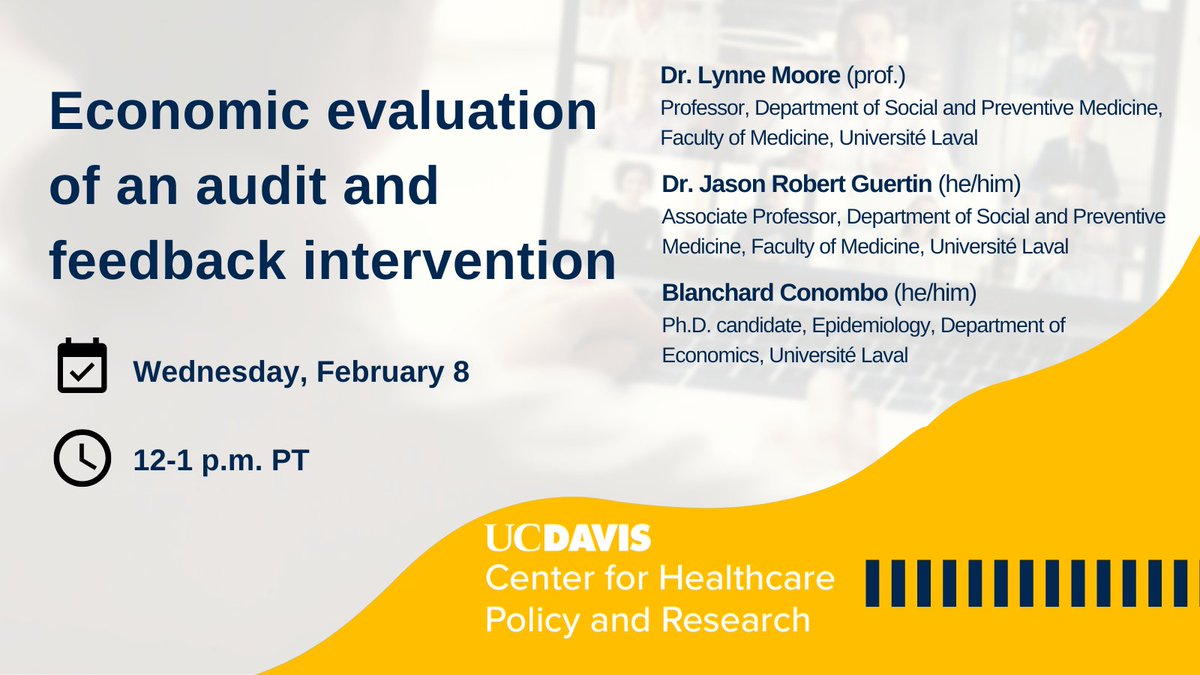 Economic evaluation of an audit and feedback intervention

Wednesday, February 8

12-1 p.m. PT

Dr. Lynne Moore (prof.)
Professor, Department of Social and Preventive Medicine, Faculty of Medicine, Université Laval

Dr. Jason Robert Guertin (he/him)
Associate Professor, Department of Social and Preventive Medicine, Faculty of Medicine, Université Laval

Blanchard Conombo (he/him)
Ph.D. candidate, Epidemiology, Department of Economics, Université Laval

UCDAVIS
Center for Healthcare Policy and Research